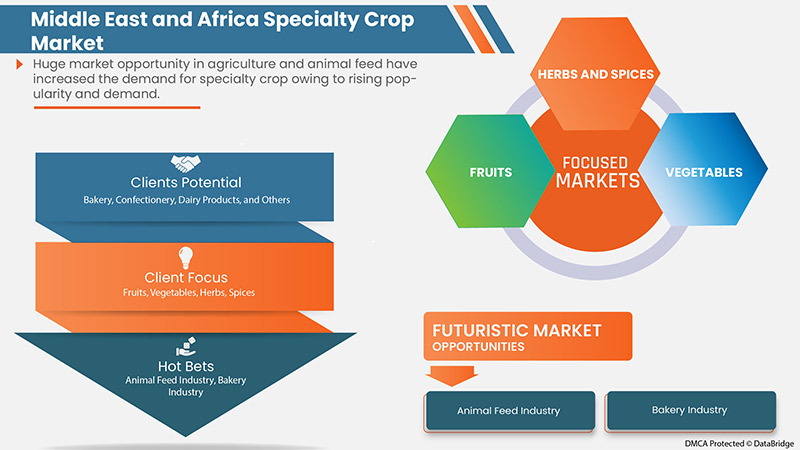 Middle East and Africa Specialty Crop Market

Huge market opportunity in agriculture and animal feed have increased the demand for specialty crop owing to rising popularity and demand.

Clients Potential
Bakery, Confectionery, Dairy Products, and Others

Client Focus
Fruits, Vegetables, Herbs, Spices

Hot Bets
Animal Feed Industry, Bakery Industry

HERBS AND SPICES

FRUITS

FOCUSED MARKETS

VEGETABLES

FUTURISTIC MARKET OPPORTUNITIES

Animal Feed Industry

Bakery Industry

DMCA Protected © DataBridge